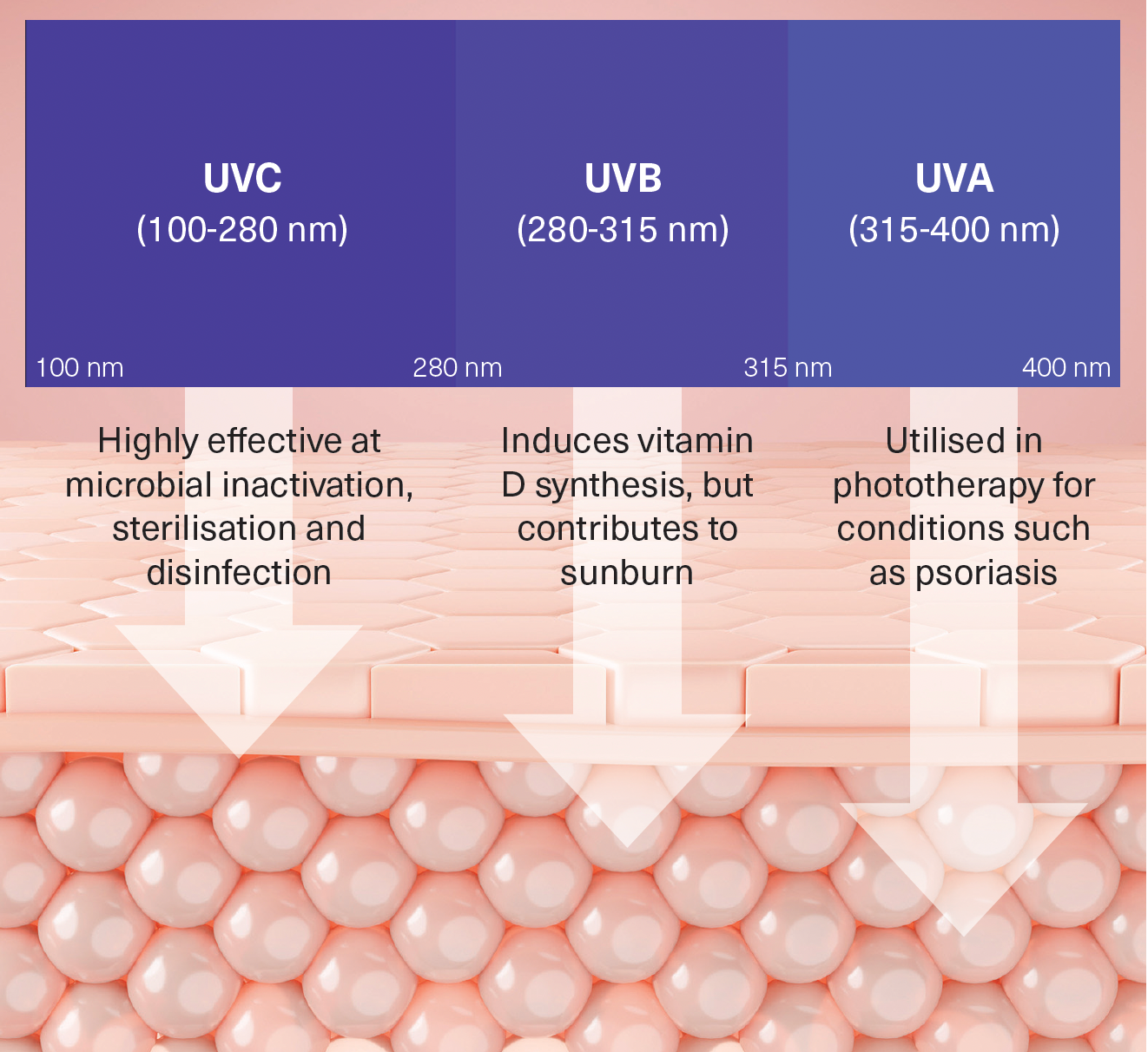 UVC
(100-280 nm)

UVB
(280-315 nm)

UVA
(315-400 nm)

100 nm

280 nm

315 nm

400 nm

Highly effective at microbial inactivation, sterilisation and disinfection

Induces vitamin D synthesis, but contributes to sunburn

Utilised in phototherapy for conditions such as psoriasis